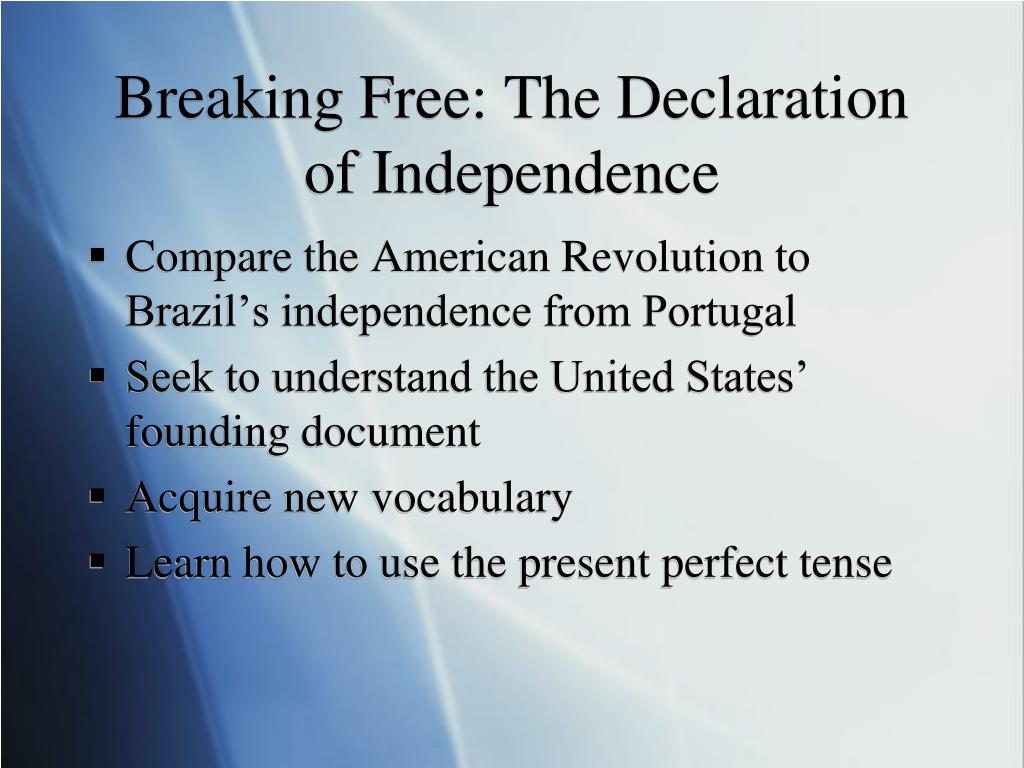 Breaking Free: The Declaration of Independence

▪ Compare the American Revolution to Brazil’s independence from Portugal
▪ Seek to understand the United States’ founding document
▪ Acquire new vocabulary
▪ Learn how to use the present perfect tense